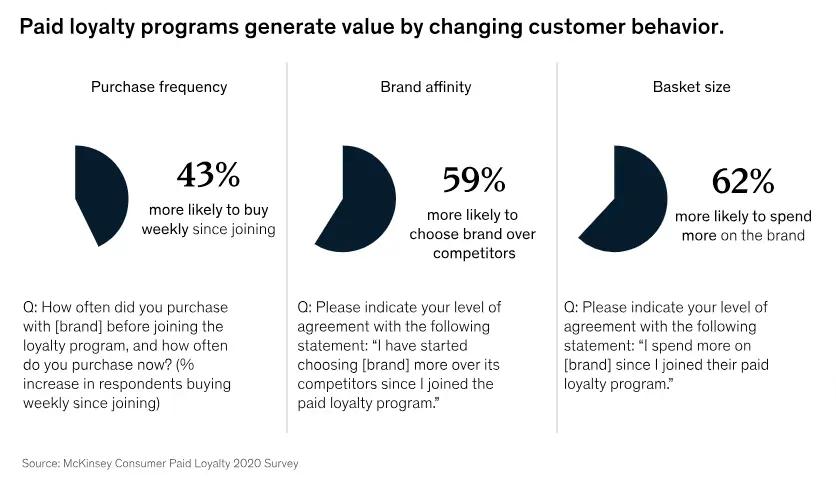 Paid loyalty programs generate value by changing customer behavior.

Purchase frequency

43%
more likely to buy weekly since joining

Q: How often did you purchase with [brand] before joining the loyalty program, and how often do you purchase now? (% increase in respondents buying weekly since joining)

Brand affinity

59%
more likely to choose brand over competitors

Q: Please indicate your level of agreement with the following statement: "I have started choosing [brand] more over its competitors since I joined the paid loyalty program."

Basket size

62%
more likely to spend more on the brand

Q: Please indicate your level of agreement with the following statement: "I spend more on [brand] since I joined their paid loyalty program."

Source: McKinsey Consumer Paid Loyalty 2020 Survey